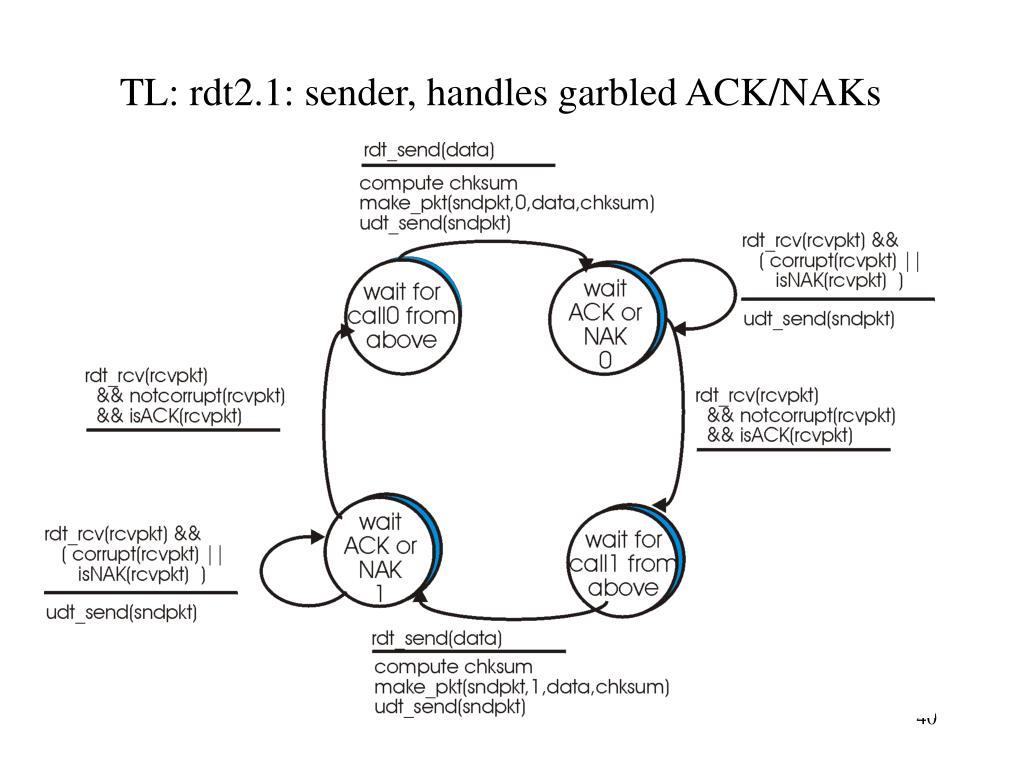 TL: rdt2.1: sender, handles garbled ACK/NAKs

rdt_send(data)

compute chksum
make_pkt(sndpkt,0,data,chksum)
udt_send(sndpkt)

wait for call0 from above

wait ACK or NAK 0

rdt_rcv(rcvpkt) &&
( corrupt(rcvpkt) ||
isNAK(rcvpkt) )

udt_send(sndpkt)

rdt_rcv(rcvpkt)
&& notcorrupt(rcvpkt)
&& isACK(rcvpkt)

rdt_rcv(rcvpkt)
&& notcorrupt(rcvpkt)
&& isACK(rcvpkt)

rdt_rcv(rcvpkt) &&
( corrupt(rcvpkt) ||
isNAK(rcvpkt) )

udt_send(sndpkt)

wait ACK or NAK 1

wait for call1 from above

rdt_send(data)

compute chksum
make_pkt(sndpkt,1,data,chksum)
udt_send(sndpkt)

40